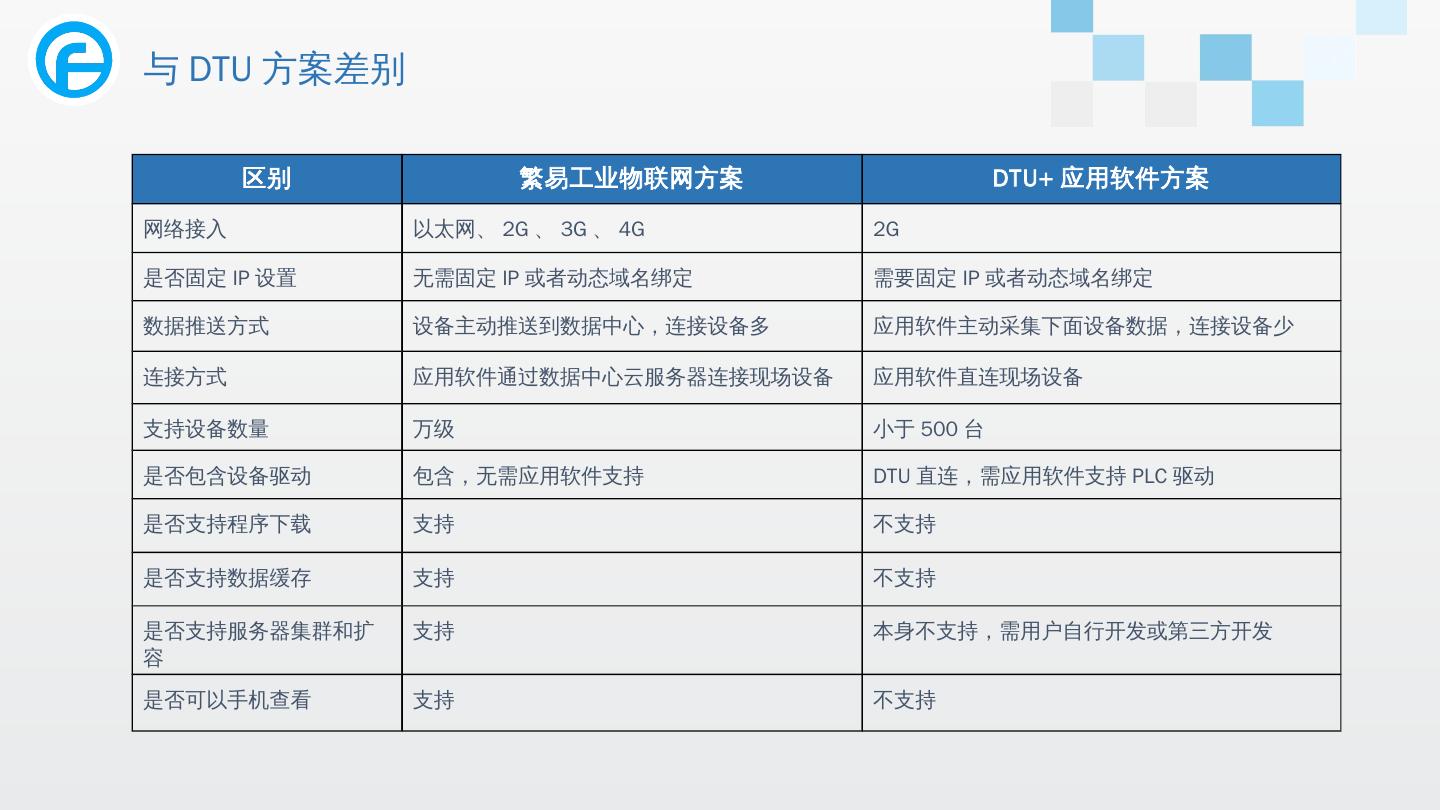 与 DTU 方案差别

| 区别 | 繁易工业物联网方案 | DTU+ 应用软件方案 |
|---|---|---|
| 网络接入 | 以太网、 2G 、 3G 、 4G | 2G |
| 是否固定 IP 设置 | 无需固定 IP 或者动态域名绑定 | 需要固定 IP 或者动态域名绑定 |
| 数据推送方式 | 设备主动推送到数据中心，连接设备多 | 应用软件主动采集下面设备数据，连接设备少 |
| 连接方式 | 应用软件通过数据中心云服务器连接现场设备 | 应用软件直连现场设备 |
| 支持设备数量 | 万级 | 小于 500 台 |
| 是否包含设备驱动 | 包含，无需应用软件支持 | DTU 直连，需应用软件支持 PLC 驱动 |
| 是否支持程序下载 | 支持 | 不支持 |
| 是否支持数据缓存 | 支持 | 不支持 |
| 是否支持服务器集群和扩容 | 支持 | 本身不支持，需用户自行开发或第三方开发 |
| 是否可以手机查看 | 支持 | 不支持 |